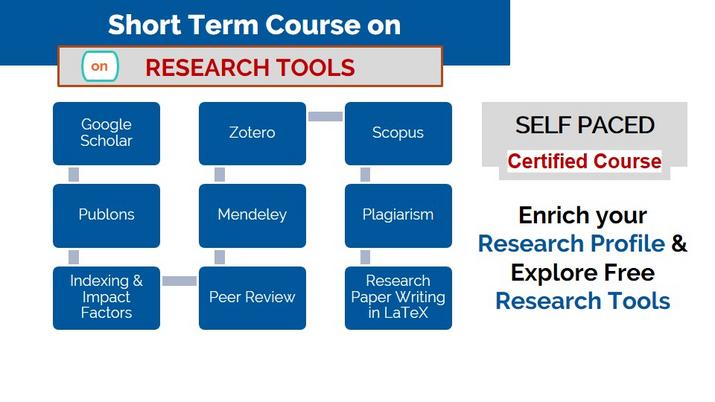 Short Term Course on

on RESEARCH TOOLS

Google Scholar

Publons

Indexing & Impact Factors

Peer Review

Mendeley

Zotero

Scopus

Plagiarism

Research Paper Writing in LaTeX

SELF PACED

Certified Course

Enrich your Research Profile & Explore Free Research Tools